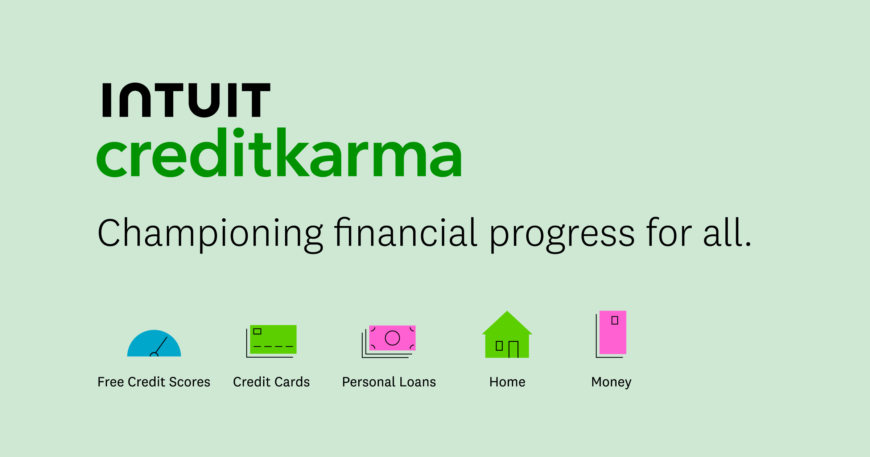 INTUIT
creditkarma

Championing financial progress for all.

Free Credit Scores
Credit Cards
Personal Loans
Home
Money